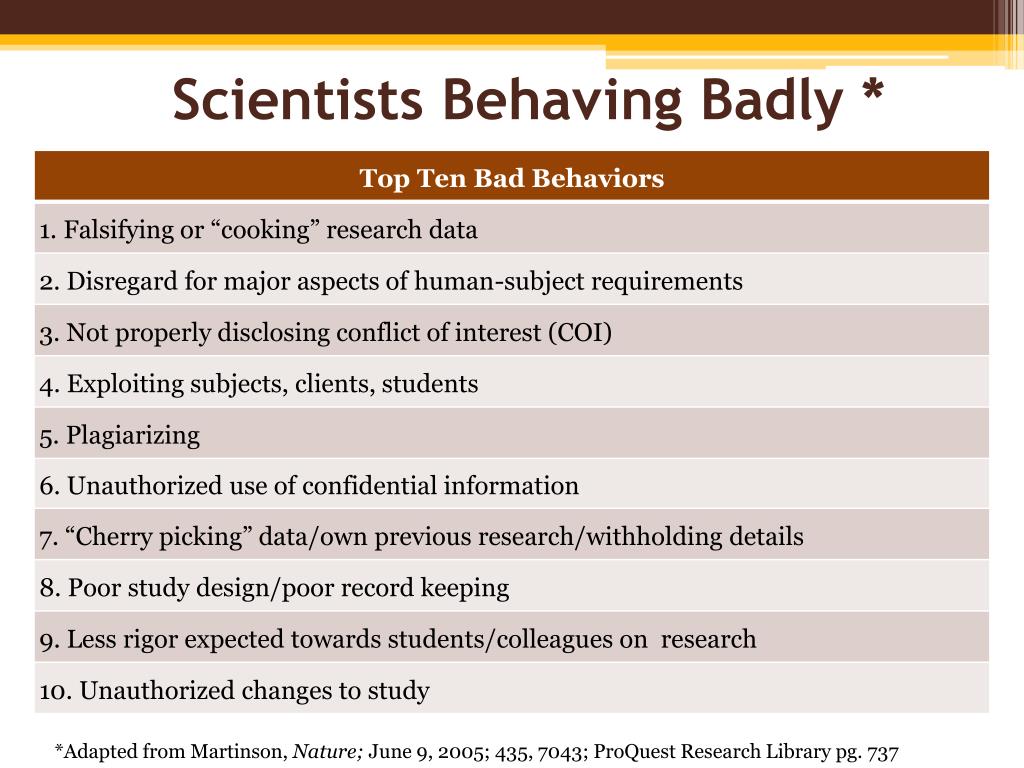 Scientists Behaving Badly *

| Top Ten Bad Behaviors |
|---|
| 1. Falsifying or “cooking” research data |
| 2. Disregard for major aspects of human-subject requirements |
| 3. Not properly disclosing conflict of interest (COI) |
| 4. Exploiting subjects, clients, students |
| 5. Plagiarizing |
| 6. Unauthorized use of confidential information |
| 7. “Cherry picking” data/own previous research/withholding details |
| 8. Poor study design/poor record keeping |
| 9. Less rigor expected towards students/colleagues on research |
| 10. Unauthorized changes to study |

*Adapted from Martinson, Nature; June 9, 2005; 435, 7043; ProQuest Research Library pg. 737